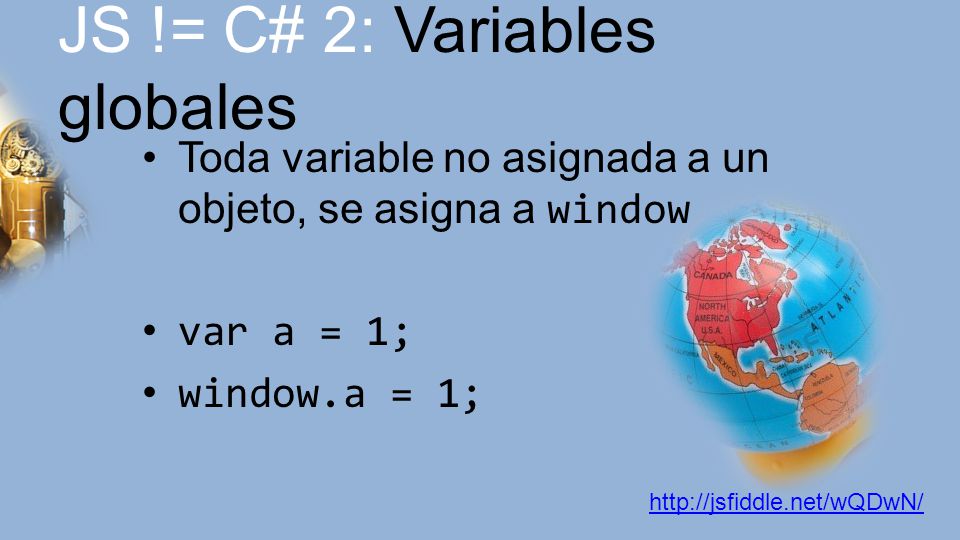 JS != C# 2: Variables globales

• Toda variable no asignada a un objeto, se asigna a window

• var a = 1;
• window.a = 1;

CANADA
NORTH AMERICA U.S.A.
MEXICO
ATLANTIC

http://jsfiddle.net/wQDwN/